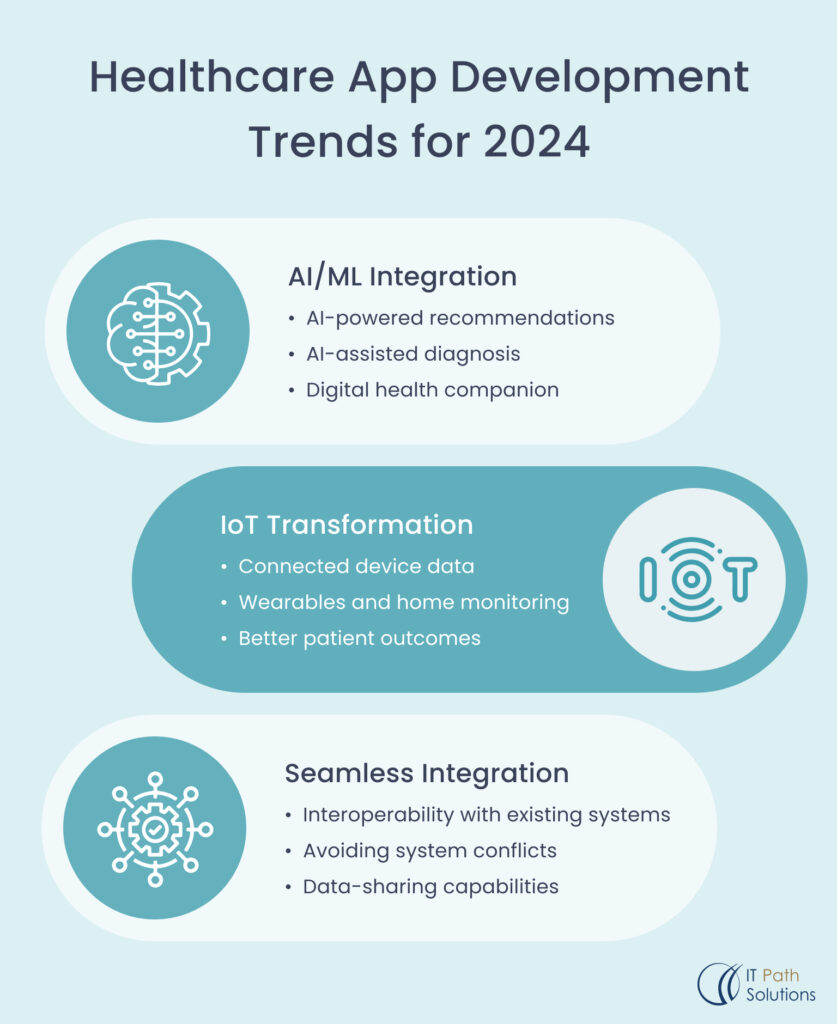 Healthcare App Development Trends for 2024

AI/ML Integration
• AI-powered recommendations
• AI-assisted diagnosis
• Digital health companion

IoT Transformation
• Connected device data
• Wearables and home monitoring
• Better patient outcomes

IOT

Seamless Integration
• Interoperability with existing systems
• Avoiding system conflicts
• Data-sharing capabilities

IT Path Solutions